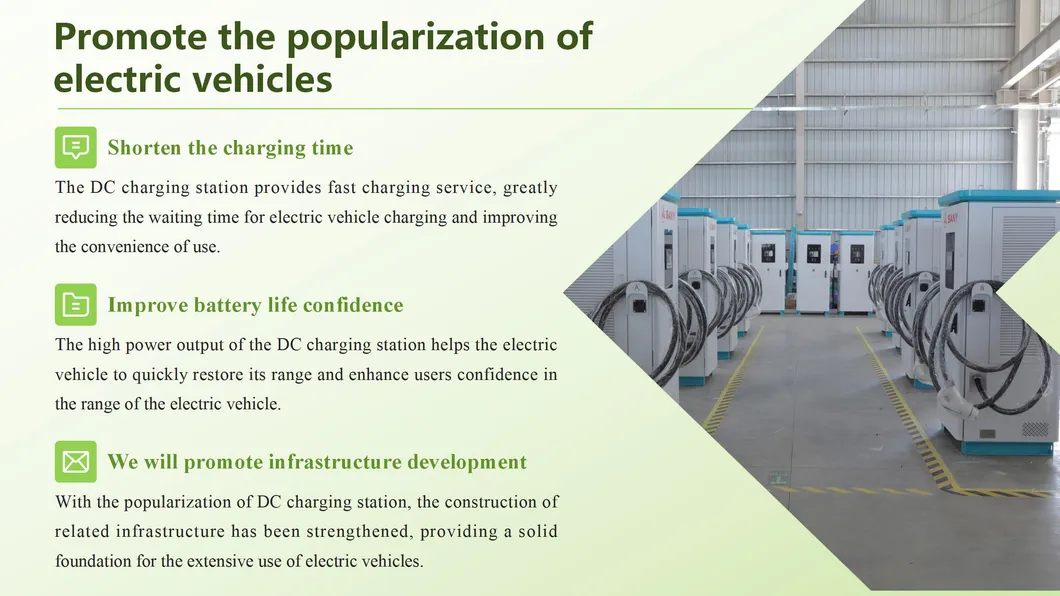 Promote the popularization of electric vehicles

Shorten the charging time

The DC charging station provides fast charging service, greatly reducing the waiting time for electric vehicle charging and improving the convenience of use.

Improve battery life confidence

The high power output of the DC charging station helps the electric vehicle to quickly restore its range and enhance users confidence in the range of the electric vehicle.

We will promote infrastructure development

With the popularization of DC charging station, the construction of related infrastructure has been strengthened, providing a solid foundation for the extensive use of electric vehicles.